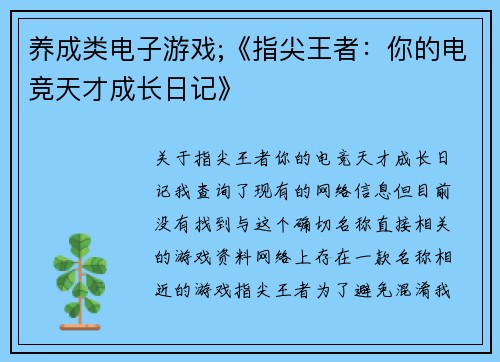 养成类电子游戏;《指尖王者：你的电竞天才成长日记》

关于指尖王者你的电竞天才成长日记我查询了现有的网络信息但目前没有找到与这个确切名称直接相关的游戏资料网络上存在一款名称相近的游戏指尖王者为了避免混淆我